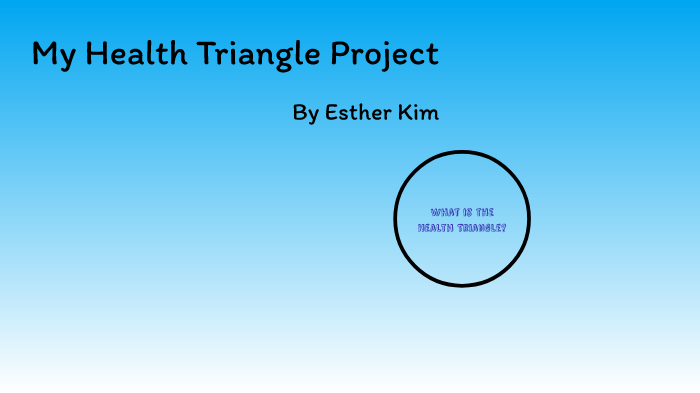 My Health Triangle Project

By Esther Kim

WHAT IS THE HEALTH TRIANGLE?